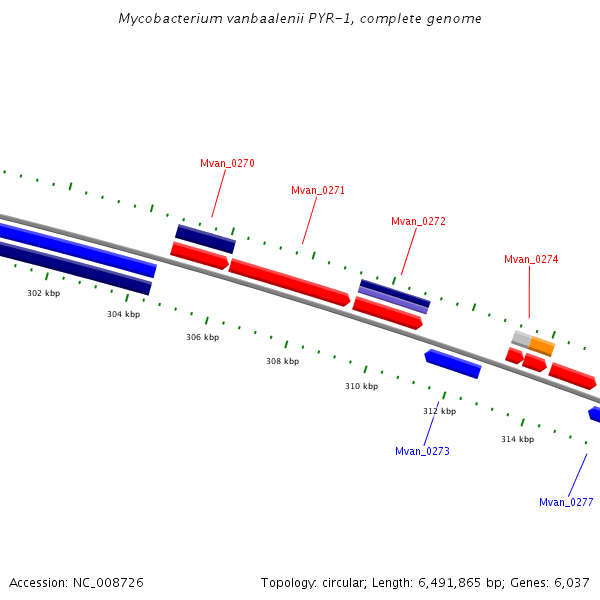 Mycobacterium vanbaalenii PYR-1, complete genome

Mvan_0270
Mvan_0271
Mvan_0272
Mvan_0274

302 kbp
304 kbp
306 kbp
308 kbp
310 kbp
312 kbp
314 kbp

Mvan_0273
Mvan_0277

Accession: NC_008726

Topology: circular; Length: 6,491,865 bp; Genes: 6,037